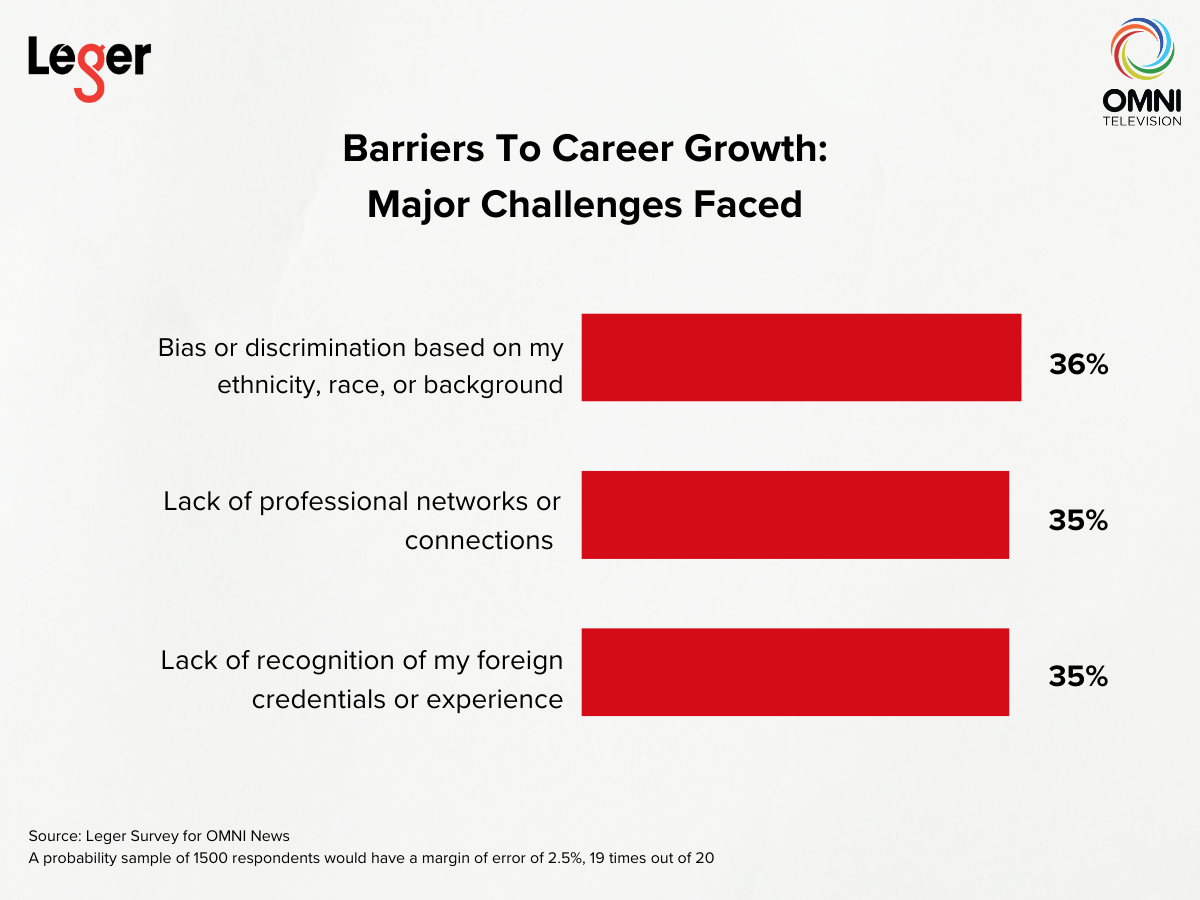 Leger

OMNI
TELEVISION

Barriers To Career Growth:
Major Challenges Faced

Bias or discrimination based on my ethnicity, race, or background 36%

Lack of professional networks or connections 35%

Lack of recognition of my foreign credentials or experience 35%

Source: Leger Survey for OMNI News
A probability sample of 1500 respondents would have a margin of error of 2.5%, 19 times out of 20